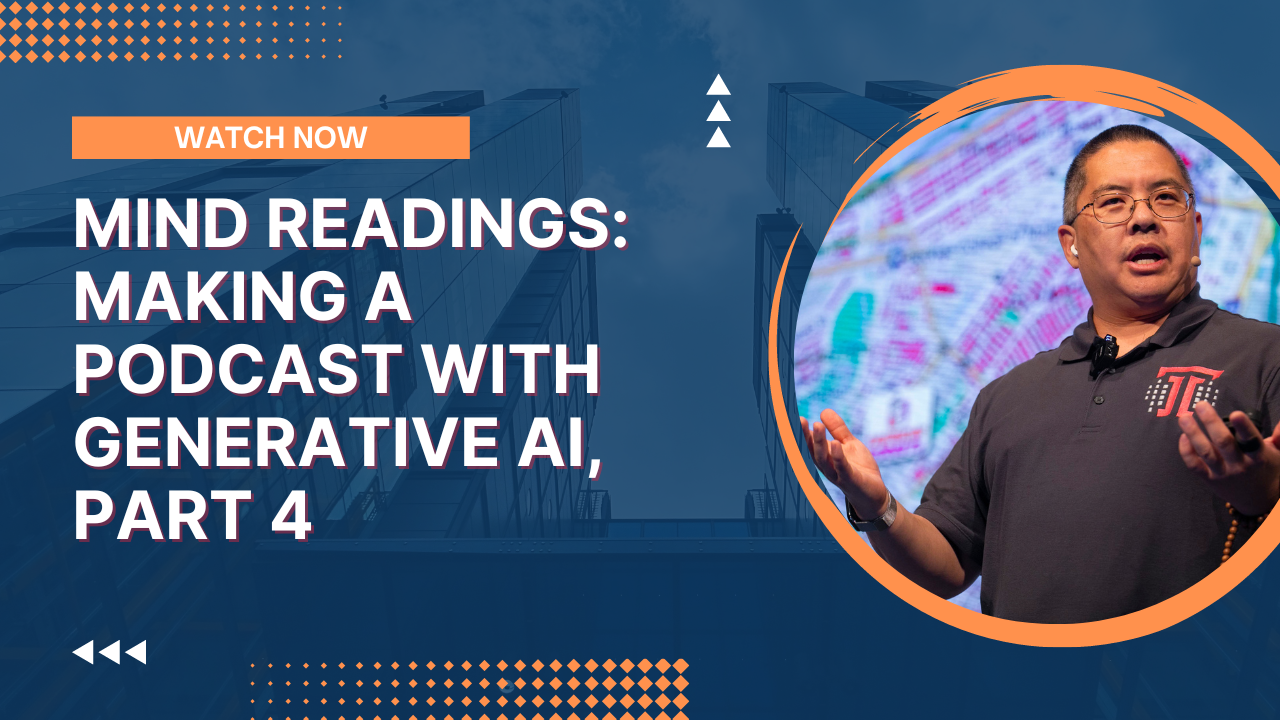 WATCH NOW

MIND READINGS: MAKING A PODCAST WITH GENERATIVE AI, PART 4